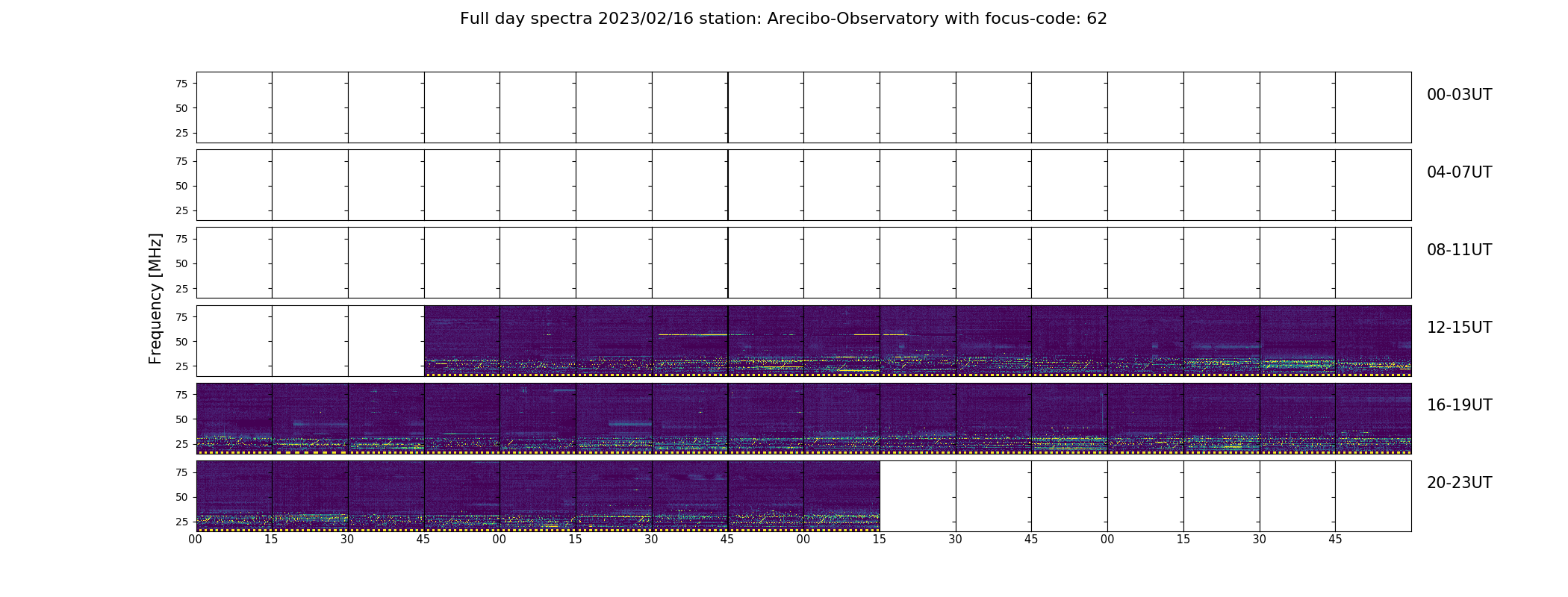 Full day spectra 2023/02/16 station: Arecibo-Observatory with focus-code: 62

Frequency [MHz]

75
50
25
00-03UT

75
50
25
04-07UT

75
50
25
08-11UT

75
50
25
12-15UT

75
50
25
16-19UT

75
50
25
20-23UT

00 15 30 45 00 15 30 45 00 15 30 45 00 15 30 45